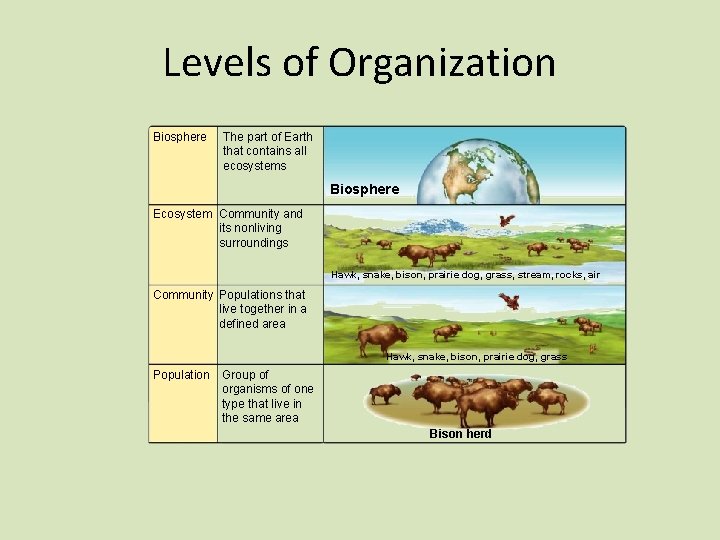 Levels of Organization

| Biosphere | The part of Earth that contains all ecosystems | Biosphere |
|---|---|---|
| Ecosystem | Community and its nonliving surroundings | Hawk, snake, bison, prairie dog, grass, stream, rocks, air |
| Community | Populations that live together in a defined area | Hawk, snake, bison, prairie dog, grass |
| Population | Group of organisms of one type that live in the same area | Bison herd |